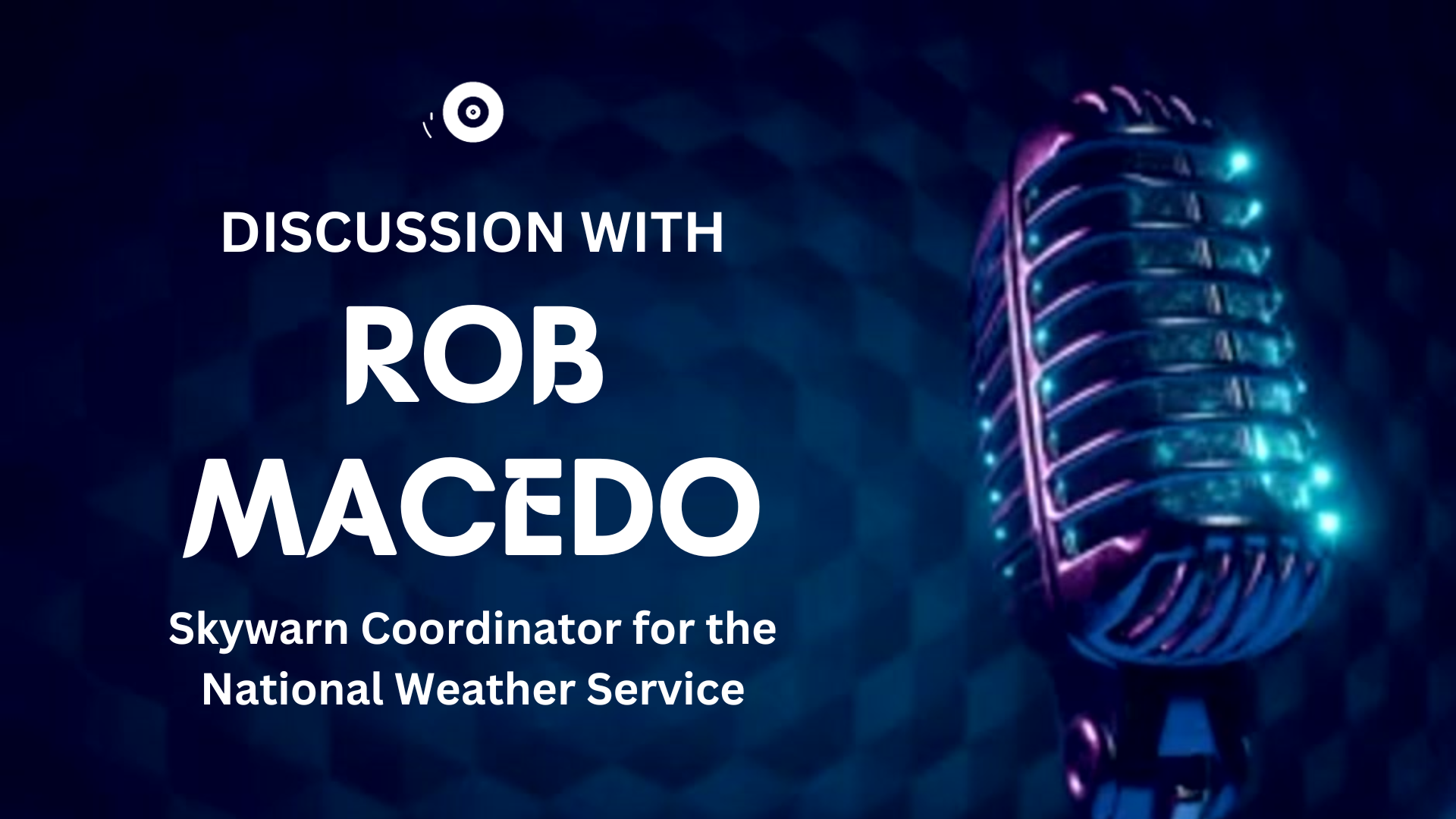 DISCUSSION WITH

ROB MACEDO

Skywarn Coordinator for the National Weather Service